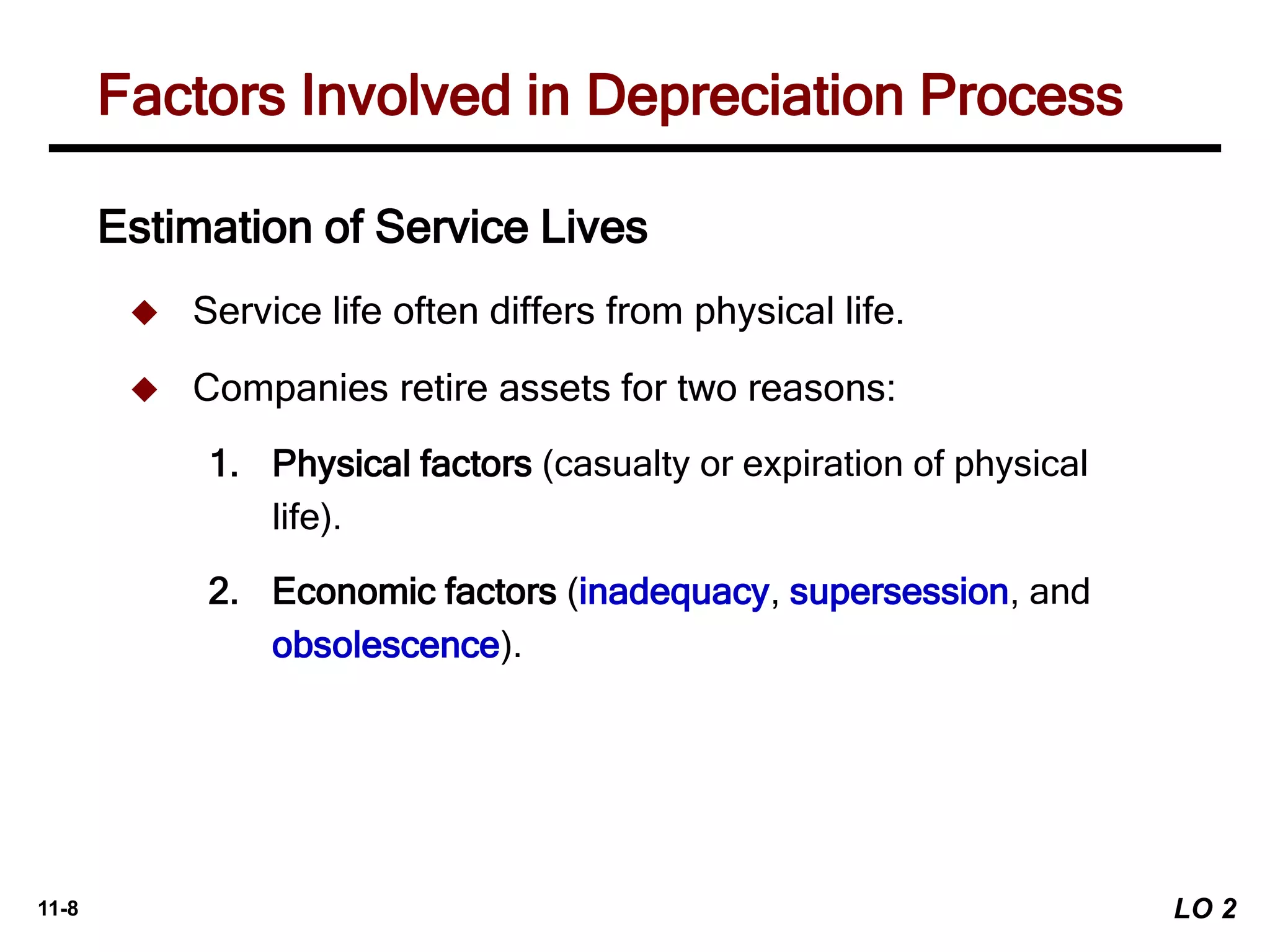 Factors Involved in Depreciation Process

Estimation of Service Lives

◆ Service life often differs from physical life.

◆ Companies retire assets for two reasons:

1. Physical factors (casualty or expiration of physical life).

2. Economic factors (inadequacy, supersession, and obsolescence).

11-8

LO 2